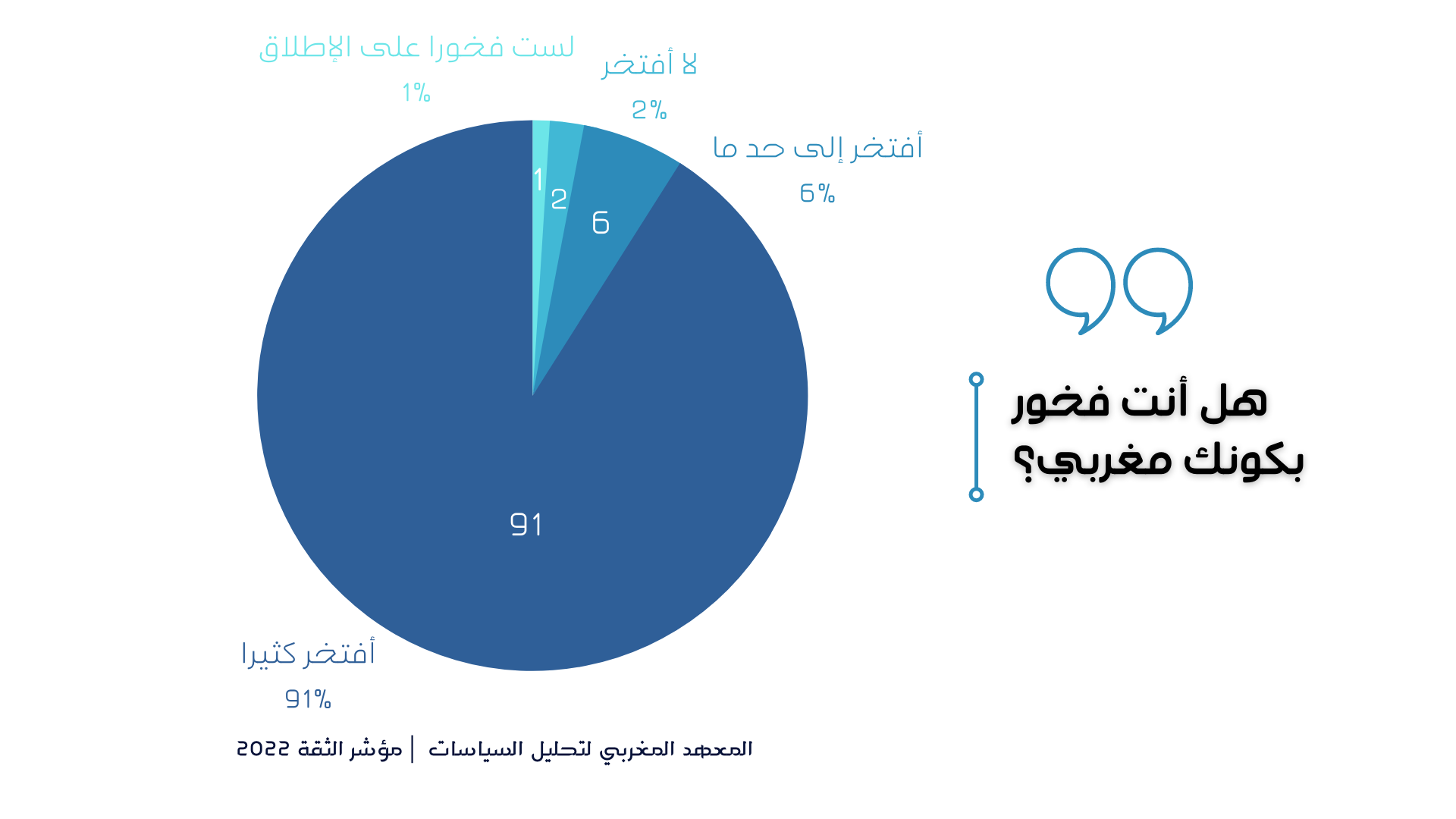 هل أنت فخور بكونك مغربي؟

لست فخورا على الإطلاق
1%

لا أفتخر
2%

أفتخر إلى حد ما
6%

أفتخر كثيرا
91%

1
2
6
91

المعهد المغربي لتحليل السياسات | مؤشر الثقة 2022